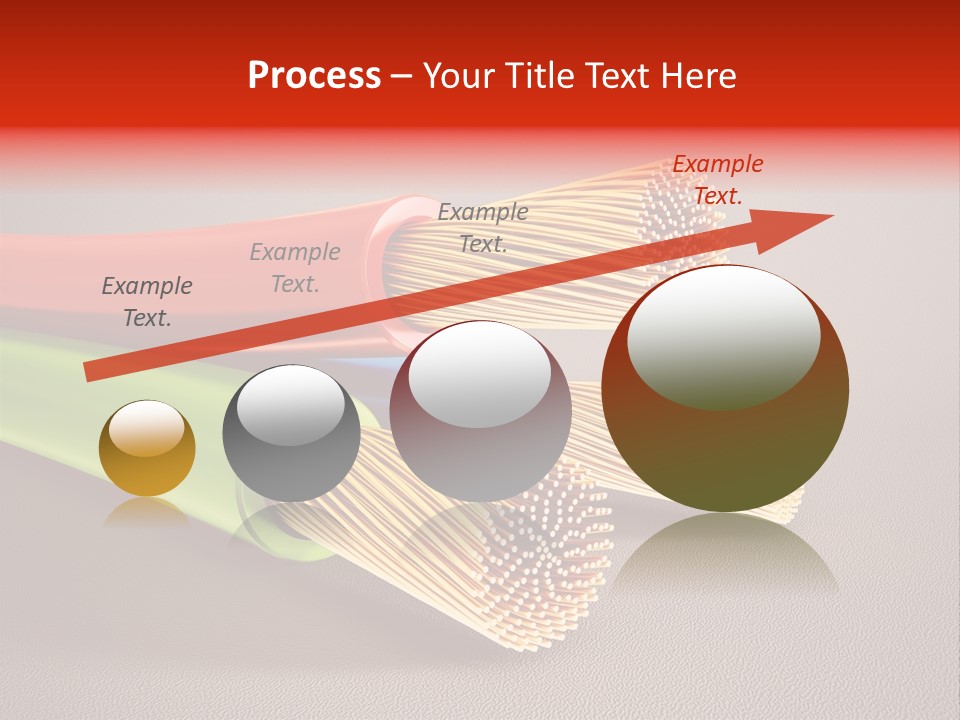 Process – Your Title Text Here

Example Text.

Example Text.

Example Text.

Example Text.